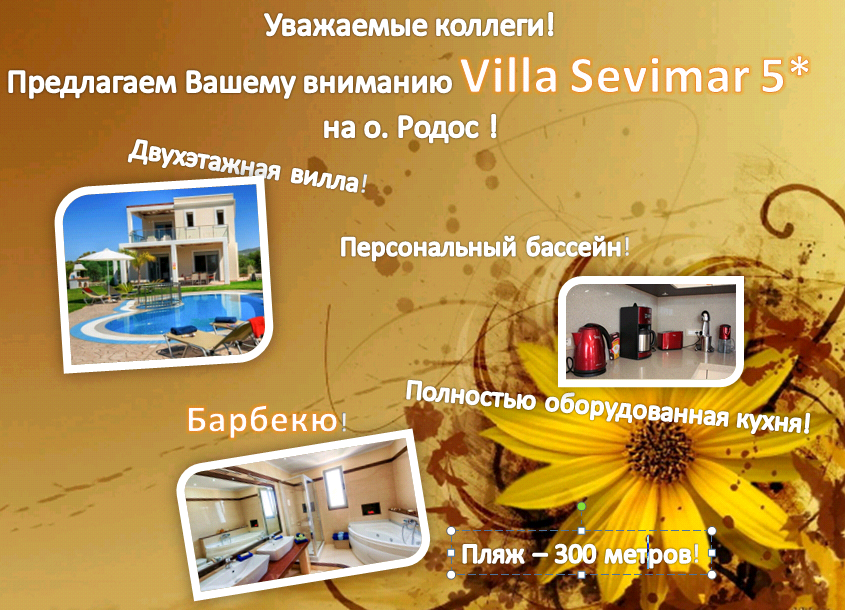 Уважаемые коллеги!

Предлагаем Вашему вниманию Villa Sevimar 5*

на о. Родос !

Двухэтажная вилла!

Персональный бассейн!

Полностью оборудованная кухня!

Барбекю!

Пляж – 300 метров!